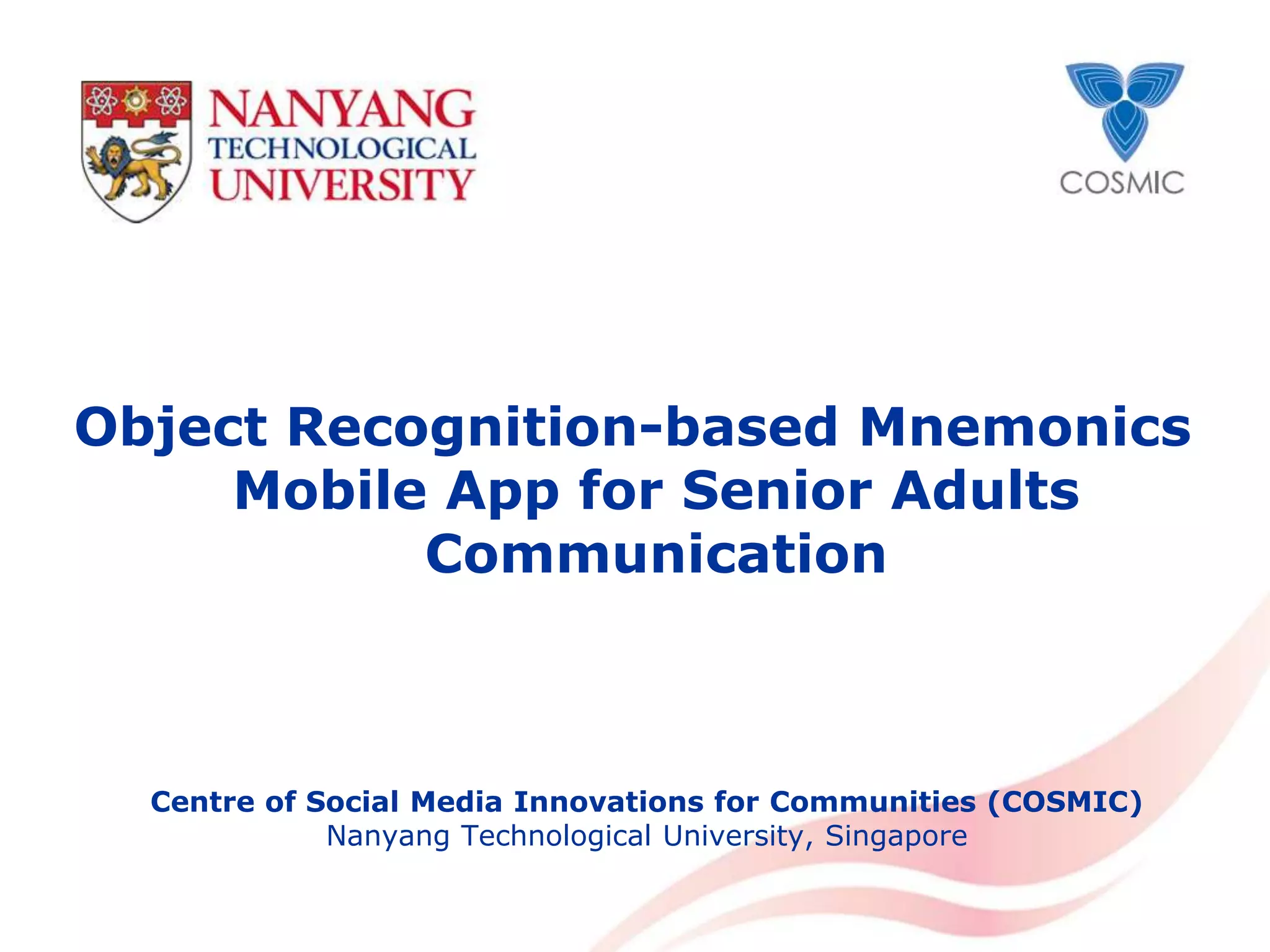 NANYANG
TECHNOLOGICAL
UNIVERSITY

COSMIC

Object Recognition-based Mnemonics Mobile App for Senior Adults Communication

Centre of Social Media Innovations for Communities (COSMIC)
Nanyang Technological University, Singapore